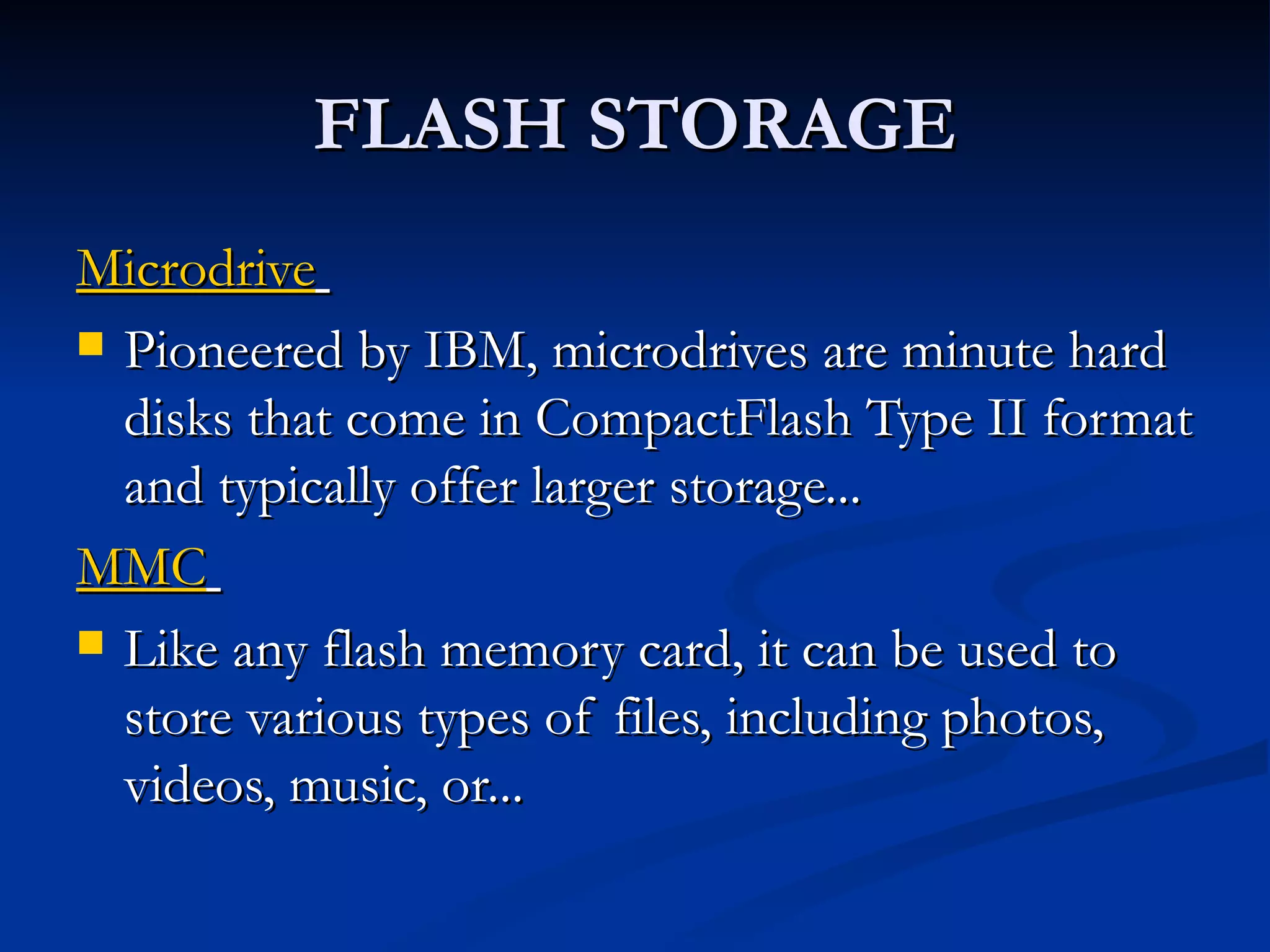 FLASH STORAGE

Microdrive

Pioneered by IBM, microdrives are minute hard disks that come in CompactFlash Type II format and typically offer larger storage...

MMC

Like any flash memory card, it can be used to store various types of files, including photos, videos, music, or...